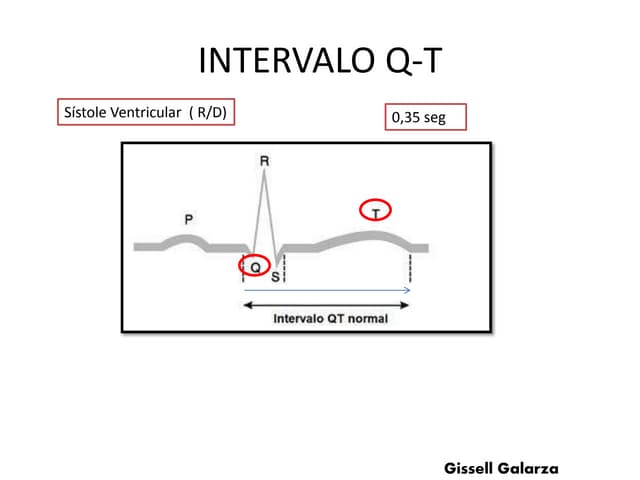 INTERVALO Q-T

Sístole Ventricular ( R/D)

0,35 seg

R

P

T

Q

S

Intervalo QT normal

Gissell Galarza